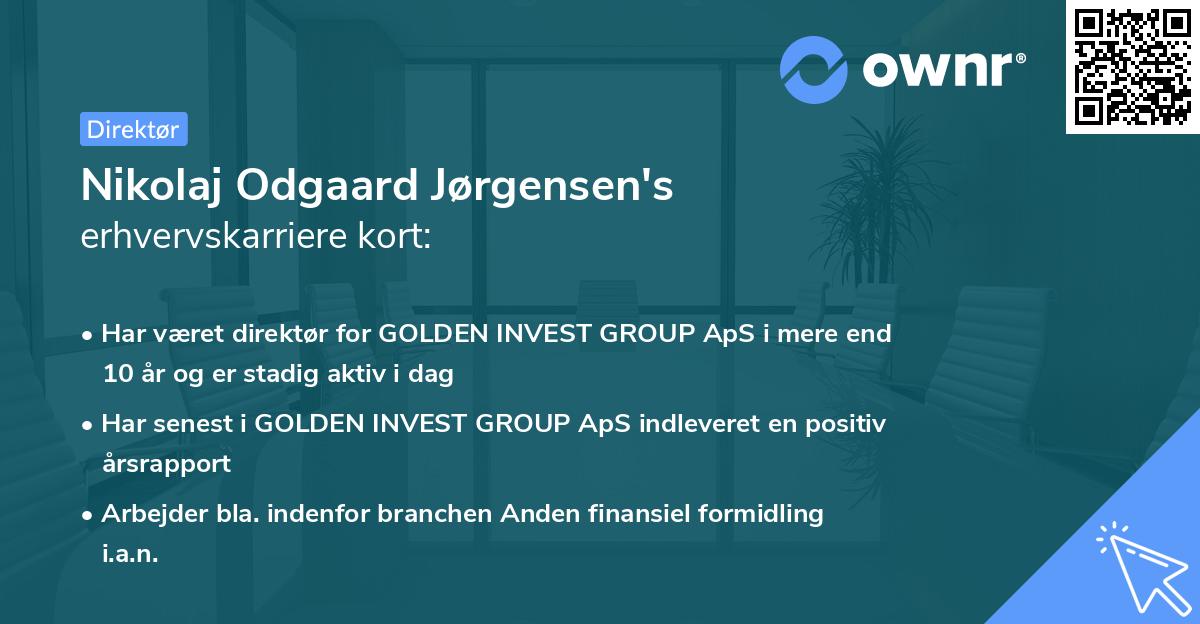 ownr®

Direktør

Nikolaj Odgaard Jørgensen's erhvervskarriere kort:

• Har været direktør for GOLDEN INVEST GROUP ApS i mere end 10 år og er stadig aktiv i dag
• Har senest i GOLDEN INVEST GROUP ApS indleveret en positiv årsrapport
• Arbejder bla. indenfor branchen Anden finansiel formidling i.a.n.